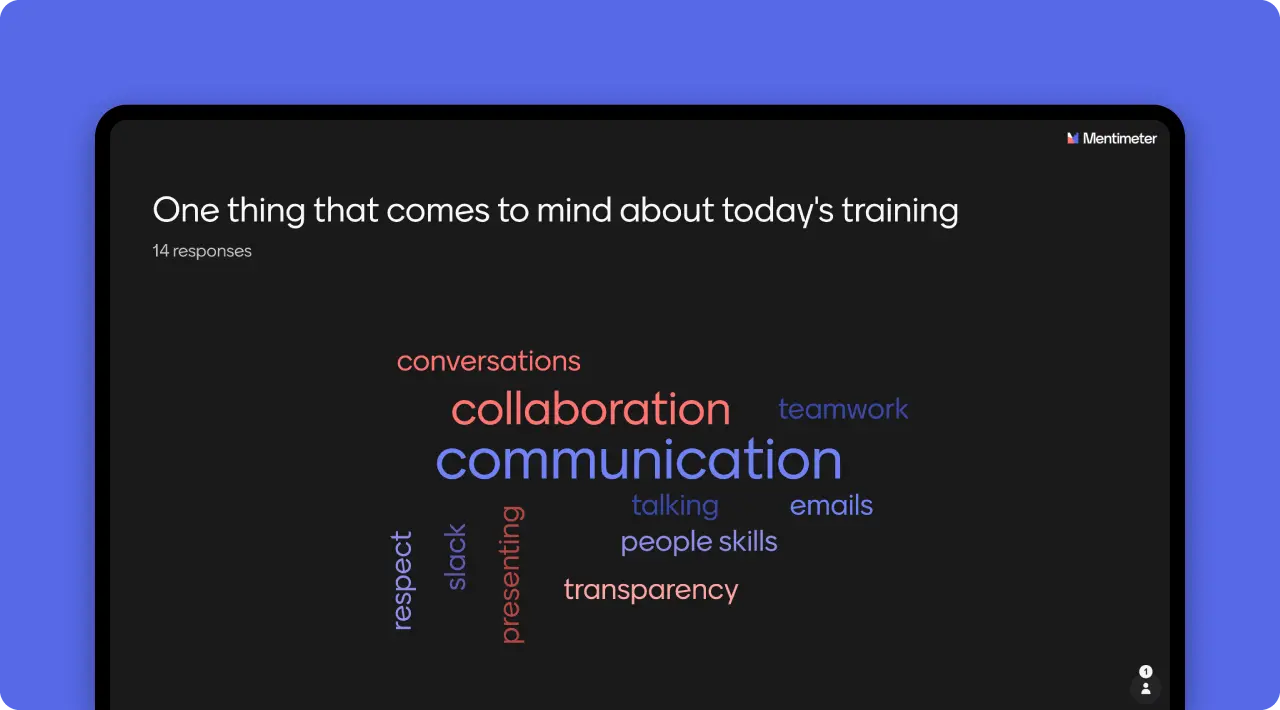 Mentimeter

One thing that comes to mind about today's training

14 responses

conversations
collaboration
teamwork
communication
talking
emails
people skills
respect
slack
presenting
transparency

1